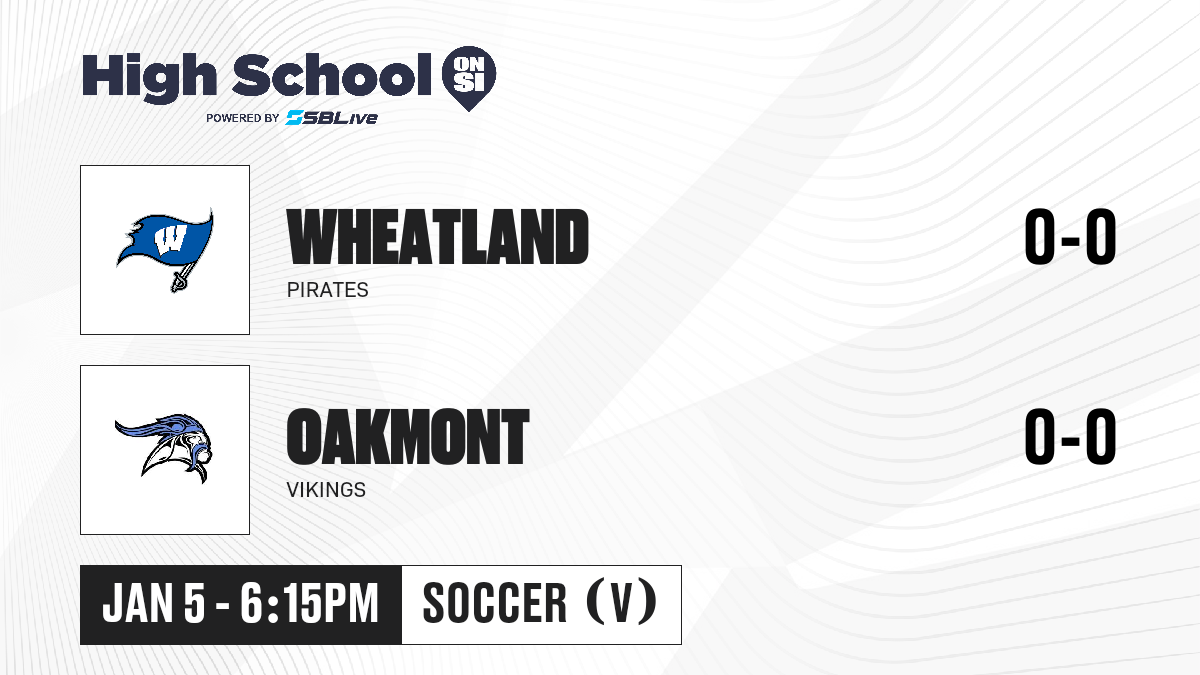 High School ON SI
POWERED BY SBLive

W

WHEATLAND
PIRATES
0-0

OAKMONT
VIKINGS
0-0

JAN 5 - 6:15PM
SOCCER (V)